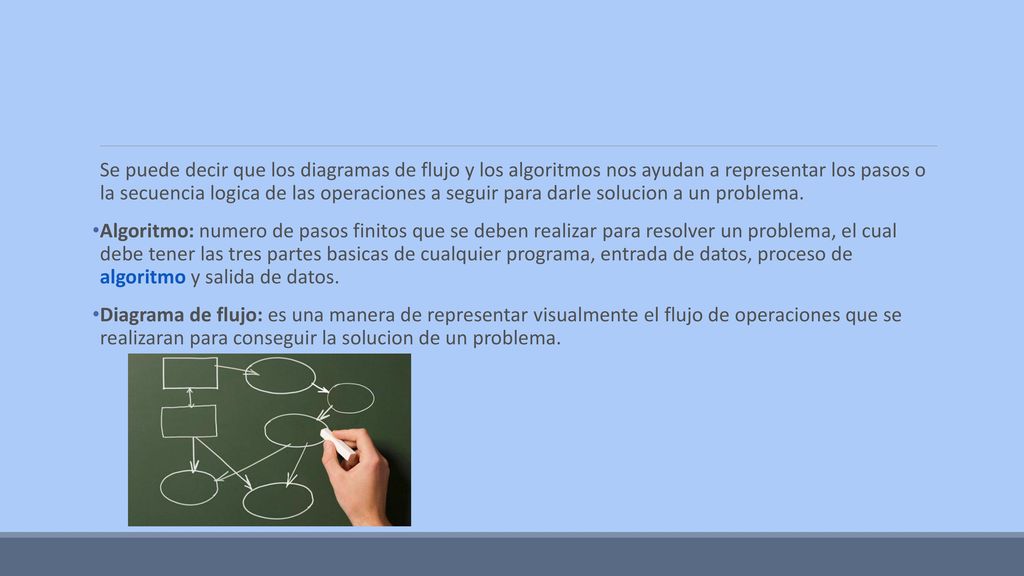 Se puede decir que los diagramas de flujo y los algoritmos nos ayudan a representar los pasos o la secuencia logica de las operaciones a seguir para darle solucion a un problema.

•Algoritmo: numero de pasos finitos que se deben realizar para resolver un problema, el cual debe tener las tres partes basicas de cualquier programa, entrada de datos, proceso de algoritmo y salida de datos.

•Diagrama de flujo: es una manera de representar visualmente el flujo de operaciones que se realizaran para conseguir la solucion de un problema.